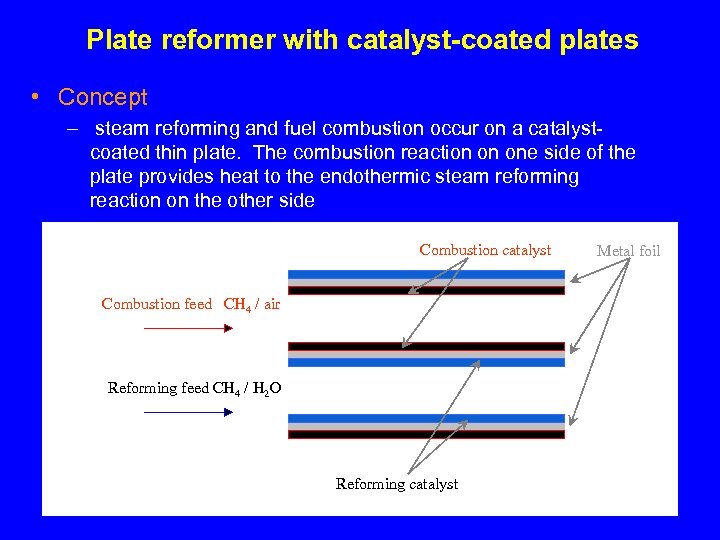 Plate reformer with catalyst-coated plates

• Concept
– steam reforming and fuel combustion occur on a catalyst-coated thin plate. The combustion reaction on one side of the plate provides heat to the endothermic steam reforming reaction on the other side

Combustion catalyst
Metal foil
Combustion feed $CH_4$ / air
Reforming feed $CH_4$ / $H_2O$
Reforming catalyst